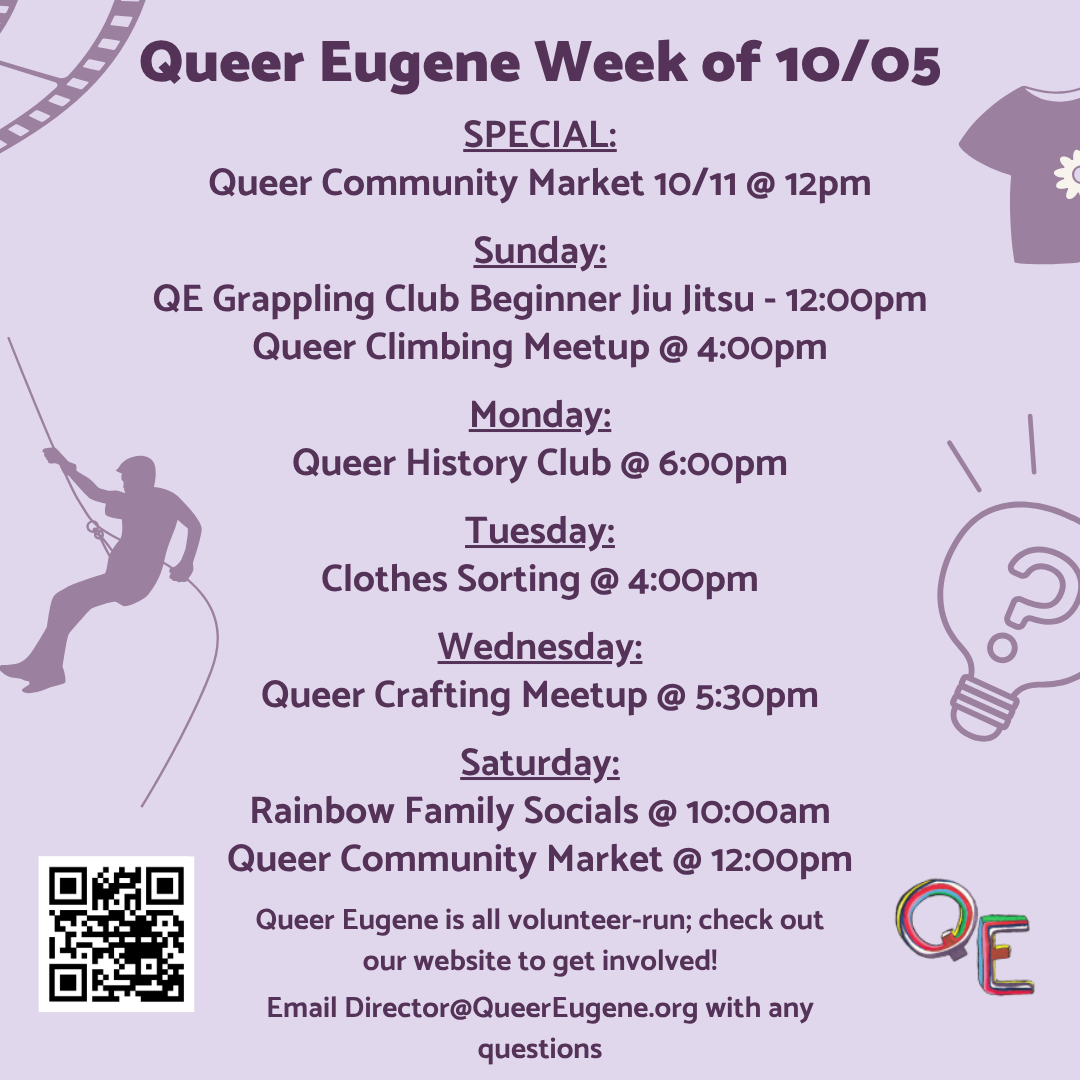 Queer Eugene Week of 10/05

SPECIAL:
Queer Community Market 10/11 @ 12pm

Sunday:
QE Grappling Club Beginner Jiu Jitsu - 12:00pm
Queer Climbing Meetup @ 4:00pm

Monday:
Queer History Club @ 6:00pm

Tuesday:
Clothes Sorting @ 4:00pm

Wednesday:
Queer Crafting Meetup @ 5:30pm

Saturday:
Rainbow Family Socials @ 10:00am
Queer Community Market @ 12:00pm

Queer Eugene is all volunteer-run; check out our website to get involved!

Email Director@QueerEugene.org with any questions

QE